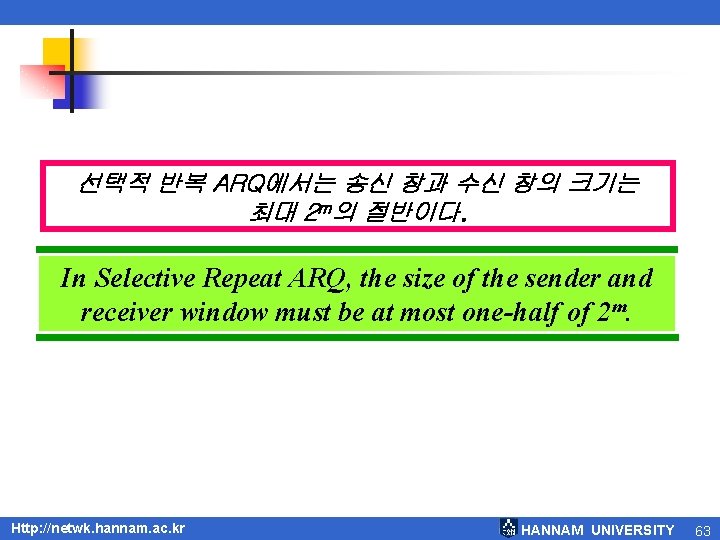 선택적 반복 ARQ에서는 송신 창과 수신 창의 크기는 최대 $2^m$의 절반이다.

In Selective Repeat ARQ, the size of the sender and receiver window must be at most one-half of $2^m$.

Http://netwk.hannam.ac.kr

HANNAM UNIVERSITY 63